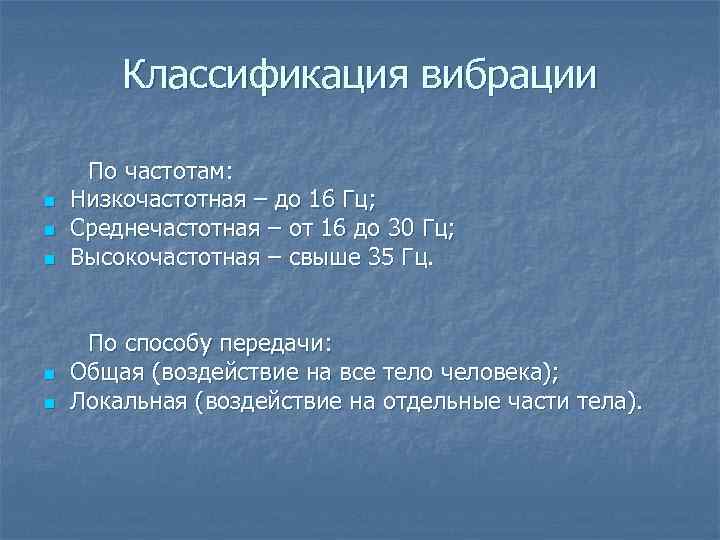 Классификация вибрации

По частотам:
- Низкочастотная – до 16 Гц;
- Среднечастотная – от 16 до 30 Гц;
- Высокочастотная – свыше 35 Гц.

По способу передачи:
- Общая (воздействие на все тело человека);
- Локальная (воздействие на отдельные части тела).